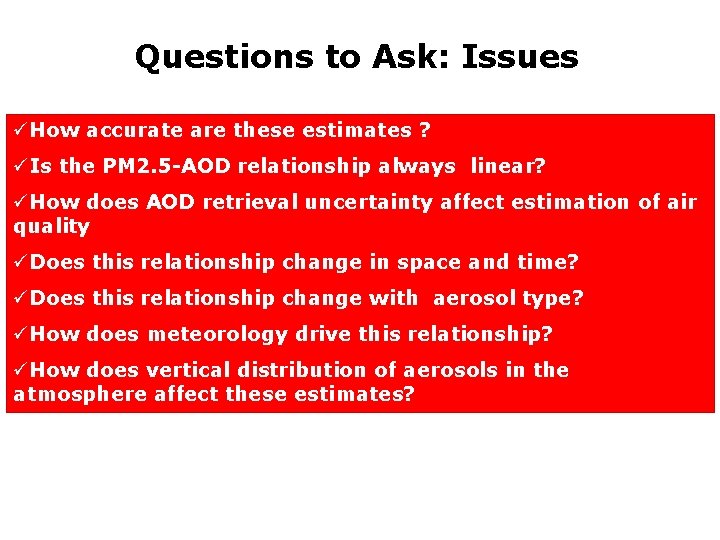 Questions to Ask: Issues

✓How accurate are these estimates ?

✓Is the PM2.5-AOD relationship always linear?

✓How does AOD retrieval uncertainty affect estimation of air quality

✓Does this relationship change in space and time?

✓Does this relationship change with aerosol type?

✓How does meteorology drive this relationship?

✓How does vertical distribution of aerosols in the atmosphere affect these estimates?